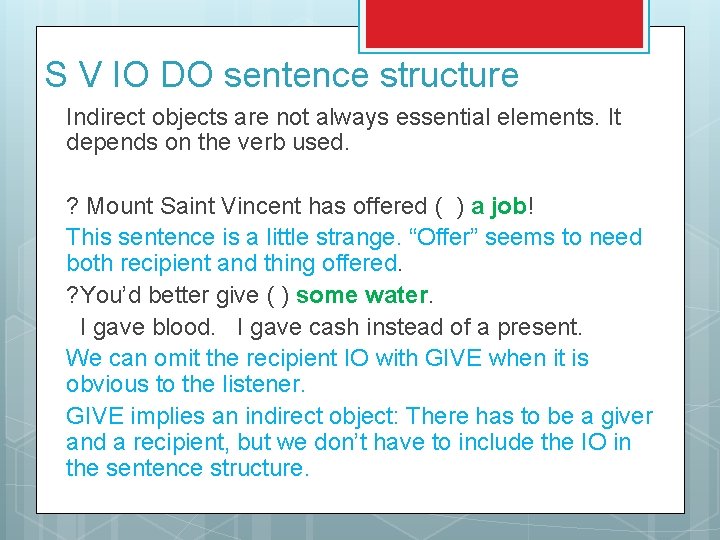 S V IO DO sentence structure

Indirect objects are not always essential elements. It depends on the verb used.

? Mount Saint Vincent has offered (  ) a job!

This sentence is a little strange. “Offer” seems to need both recipient and thing offered.

?You’d better give ( ) some water.

I gave blood.   I gave cash instead of a present.

We can omit the recipient IO with GIVE when it is obvious to the listener.

GIVE implies an indirect object: There has to be a giver and a recipient, but we don’t have to include the IO in the sentence structure.